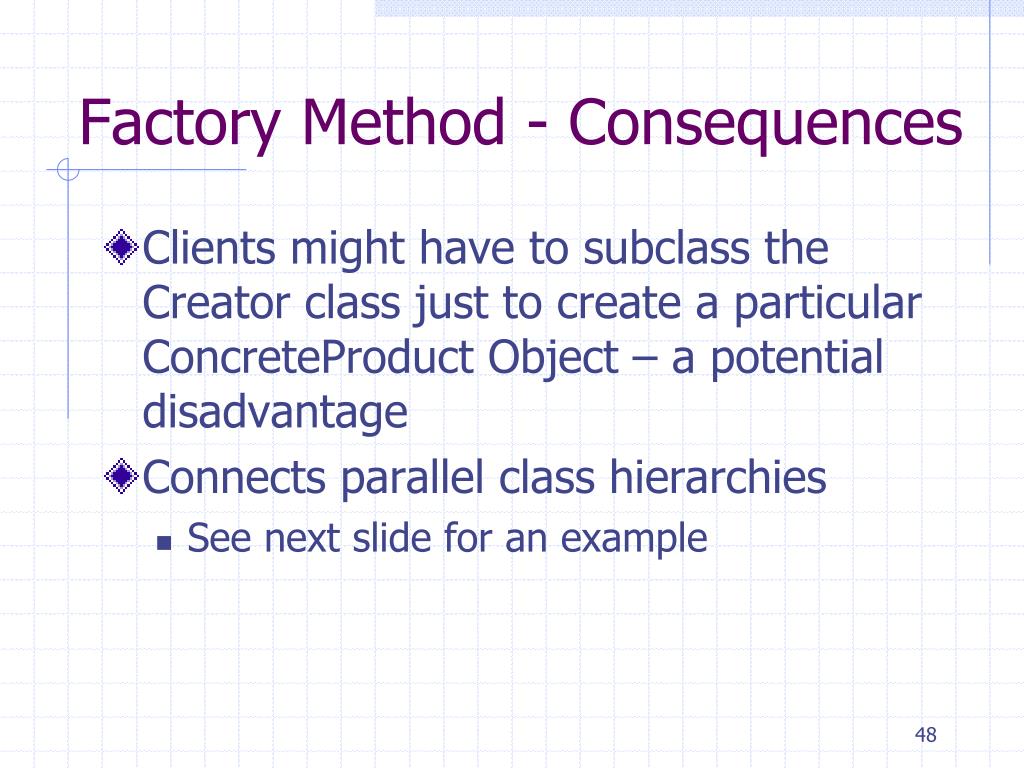 Factory Method - Consequences

Clients might have to subclass the Creator class just to create a particular ConcreteProduct Object – a potential disadvantage

Connects parallel class hierarchies

See next slide for an example

48